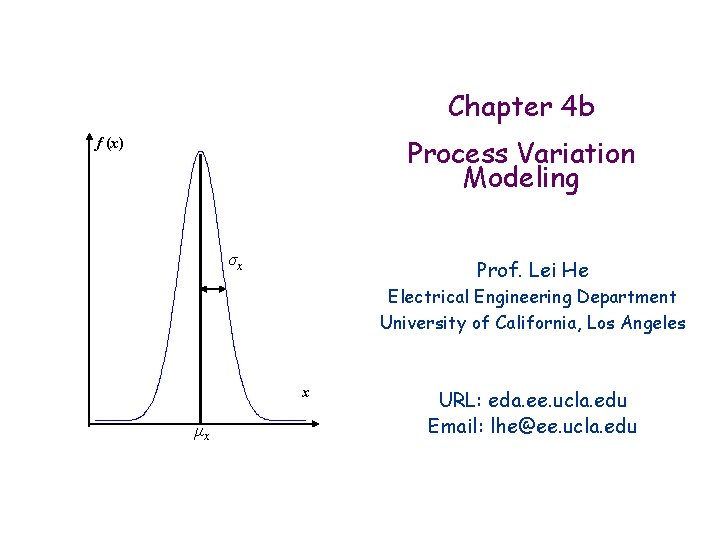 $f(x)$

$\sigma_x$

$x$

$\mu_x$

Chapter 4b

Process Variation Modeling

Prof. Lei He
Electrical Engineering Department
University of California, Los Angeles

URL: eda.ee.ucla.edu
Email: lhe@ee.ucla.edu